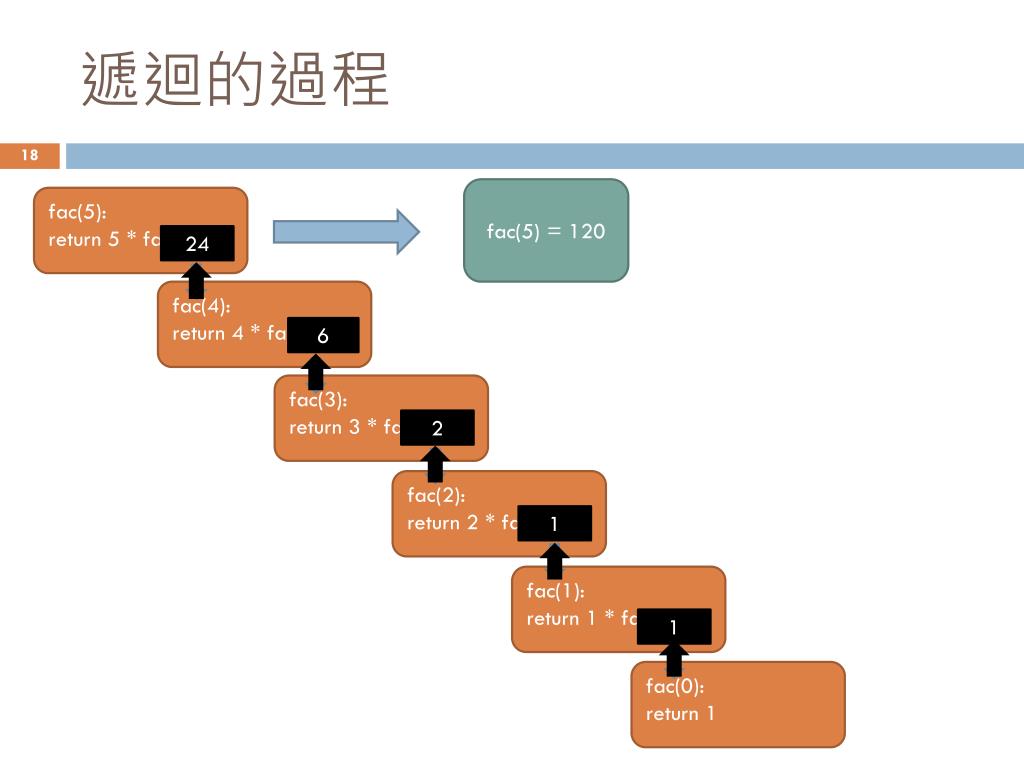 遞迴的過程

18

fac(5):
return 5 * fa 24

fac(5) = 120

fac(4):
return 4 * fa 6

fac(3):
return 3 * fa 2

fac(2):
return 2 * fa 1

fac(1):
return 1 * fa 1

fac(0):
return 1